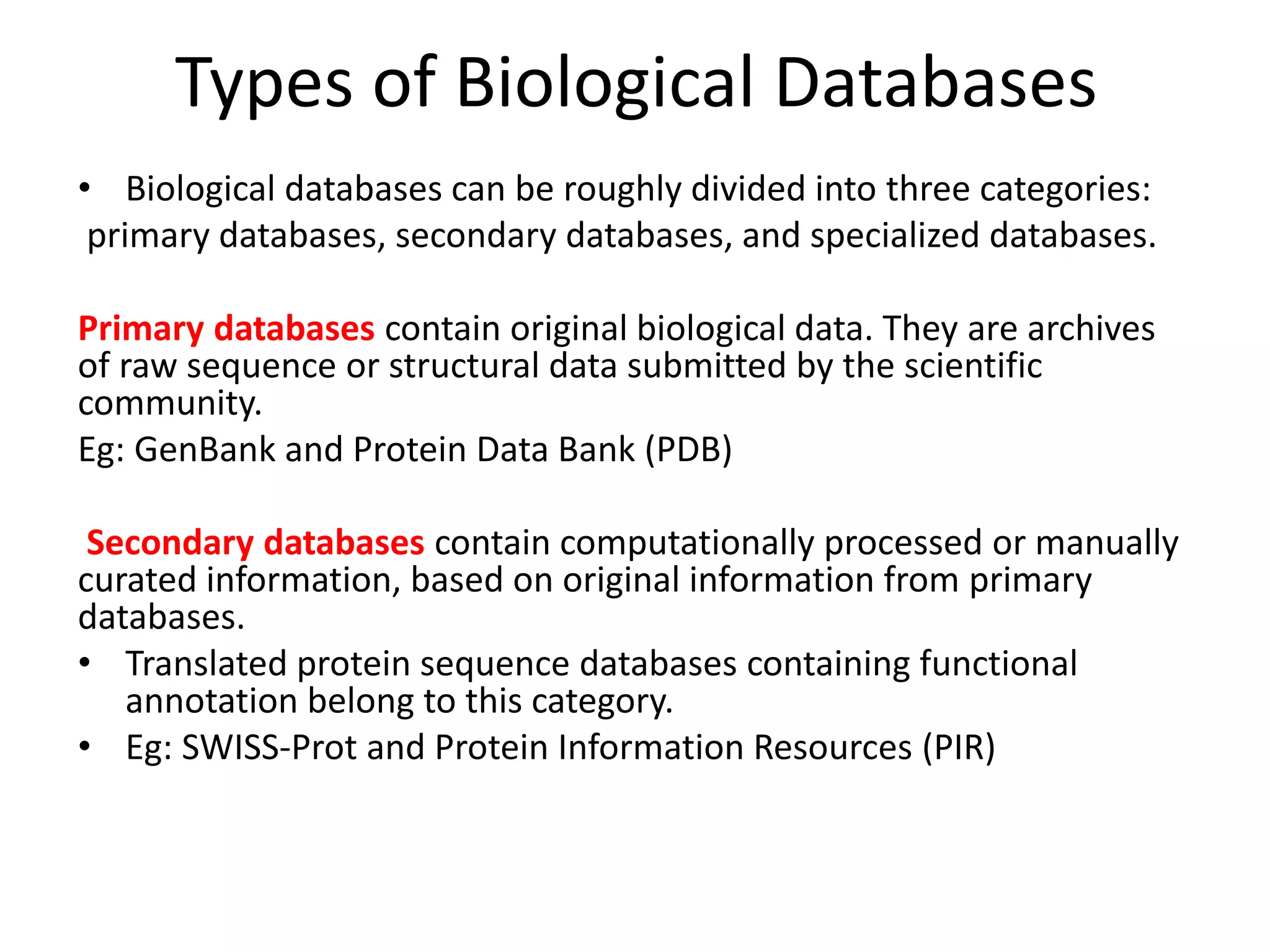 Types of Biological Databases

• Biological databases can be roughly divided into three categories: primary databases, secondary databases, and specialized databases.

Primary databases contain original biological data. They are archives of raw sequence or structural data submitted by the scientific community.

Eg: GenBank and Protein Data Bank (PDB)

Secondary databases contain computationally processed or manually curated information, based on original information from primary databases.

• Translated protein sequence databases containing functional annotation belong to this category.
• Eg: SWISS-Prot and Protein Information Resources (PIR)